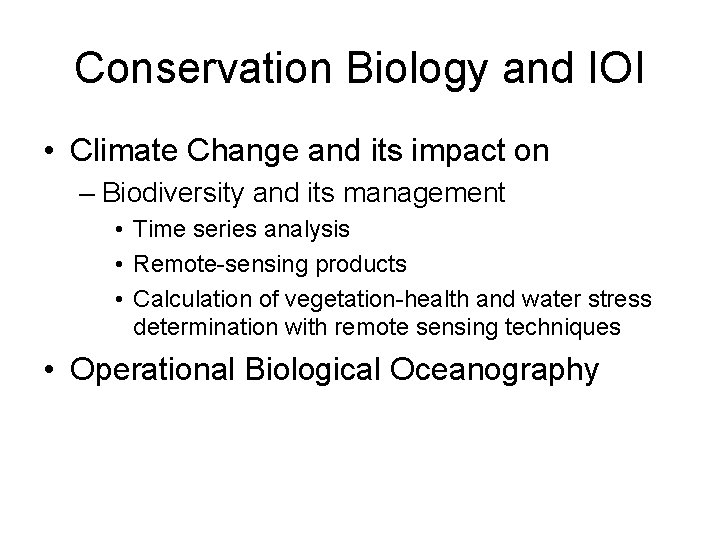 Conservation Biology and IOI

• Climate Change and its impact on
  – Biodiversity and its management
    • Time series analysis
    • Remote-sensing products
    • Calculation of vegetation-health and water stress determination with remote sensing techniques

• Operational Biological Oceanography